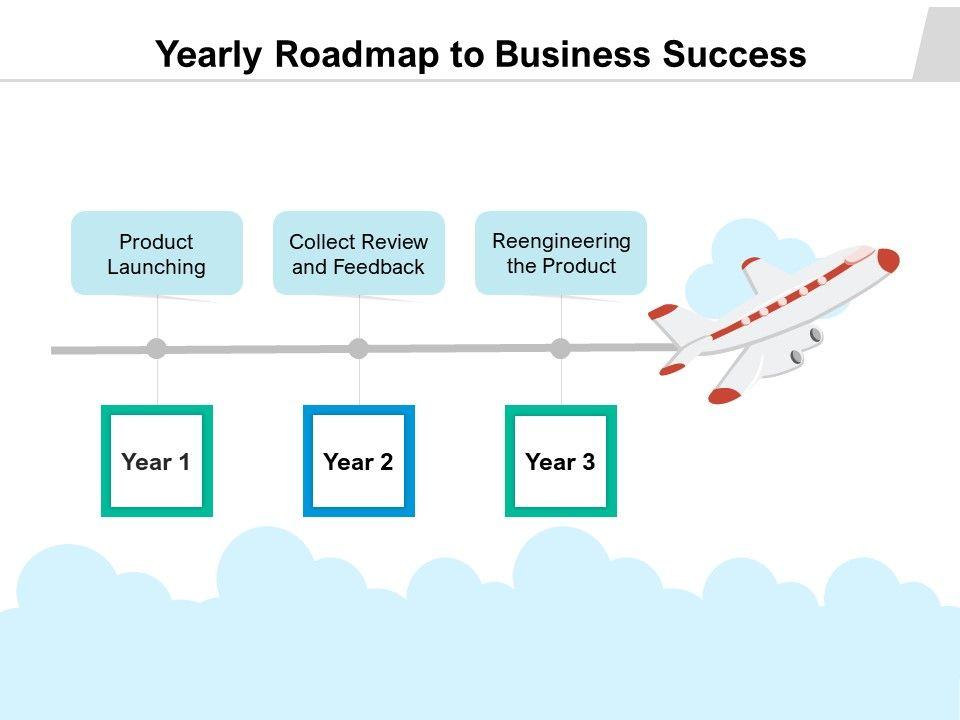 Yearly Roadmap to Business Success

Product Launching

Collect Review and Feedback

Reengineering the Product

Year 1

Year 2

Year 3